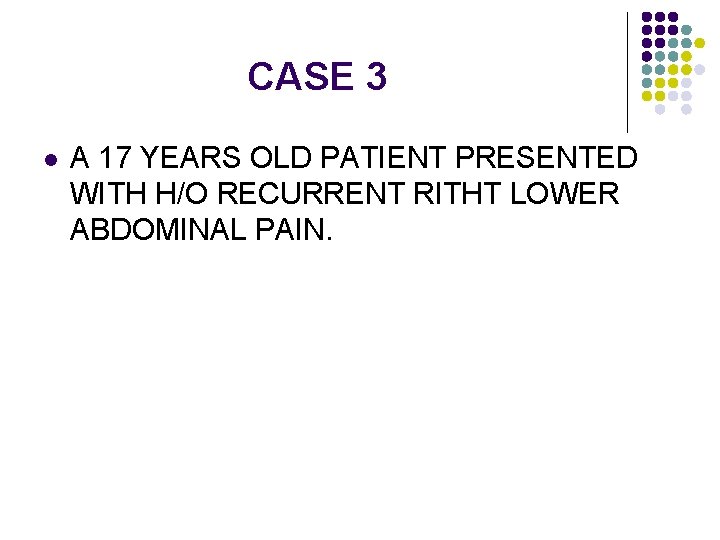 CASE 3

- A 17 YEARS OLD PATIENT PRESENTED WITH H/O RECURRENT RITHT LOWER ABDOMINAL PAIN.